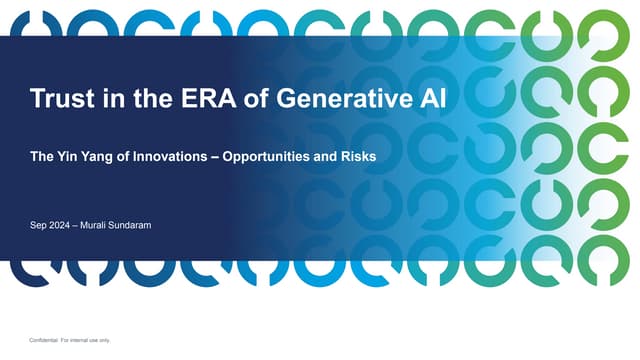 Trust in the ERA of Generative AI

The Yin Yang of Innovations – Opportunities and Risks

Sep 2024 – Murali Sundaram

Confidential. For internal use only.